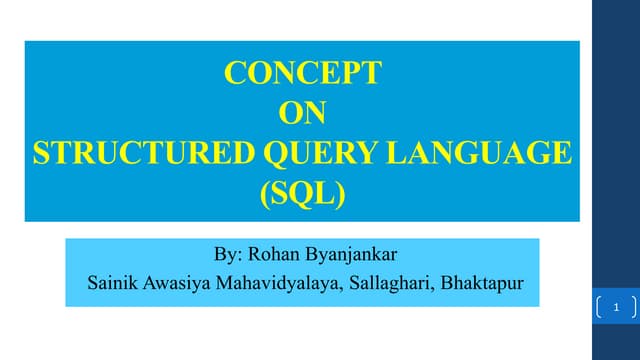 CONCEPT
ON
STRUCTURED QUERY LANGUAGE
(SQL)

By: Rohan Byanjankar
Sainik Awasiya Mahavidyalaya, Sallaghari, Bhaktapur

1